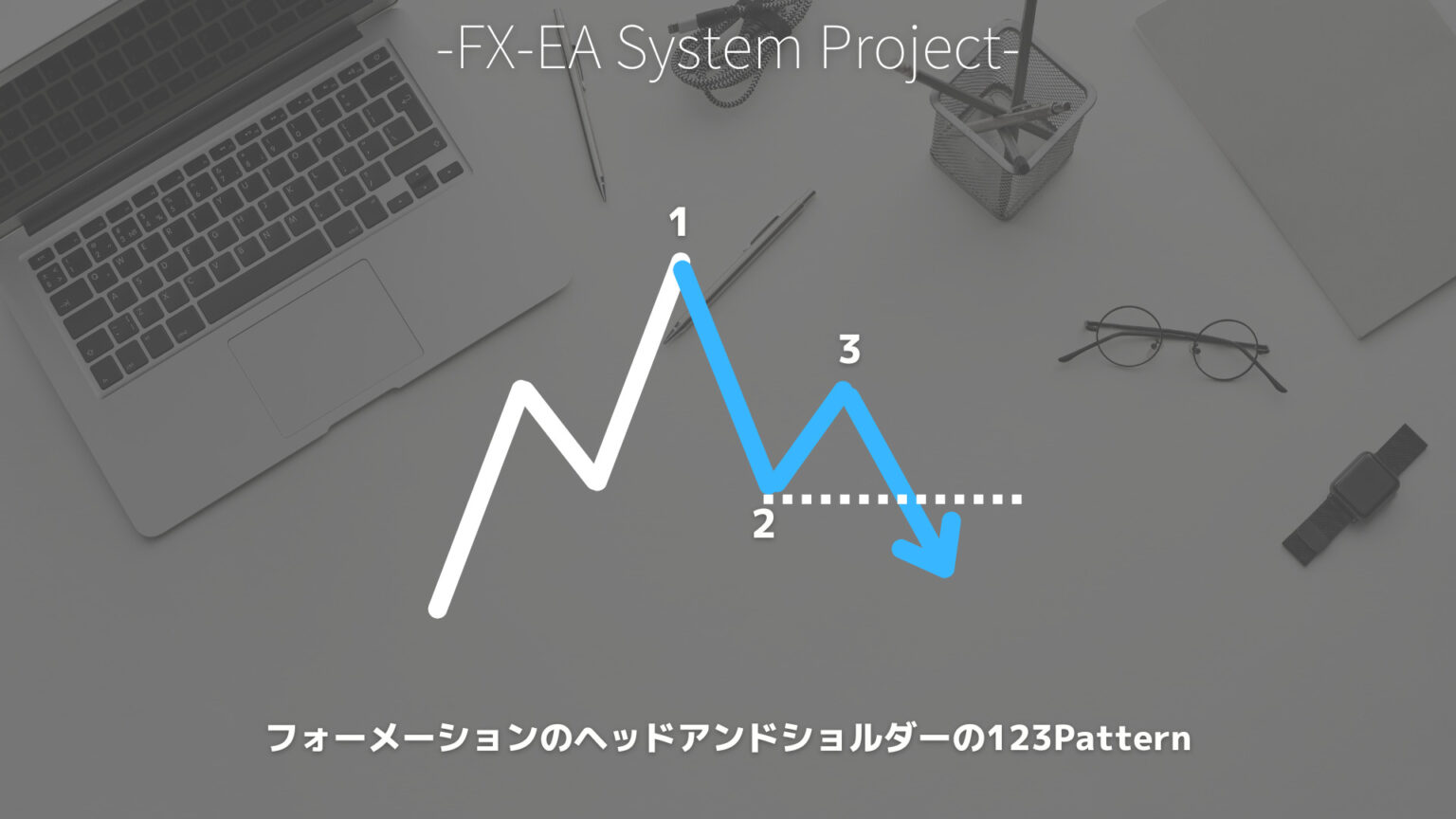 -FX-EA System Project-

1

3

2

フォーメーションのヘッドアンドショルダーの123Pattern